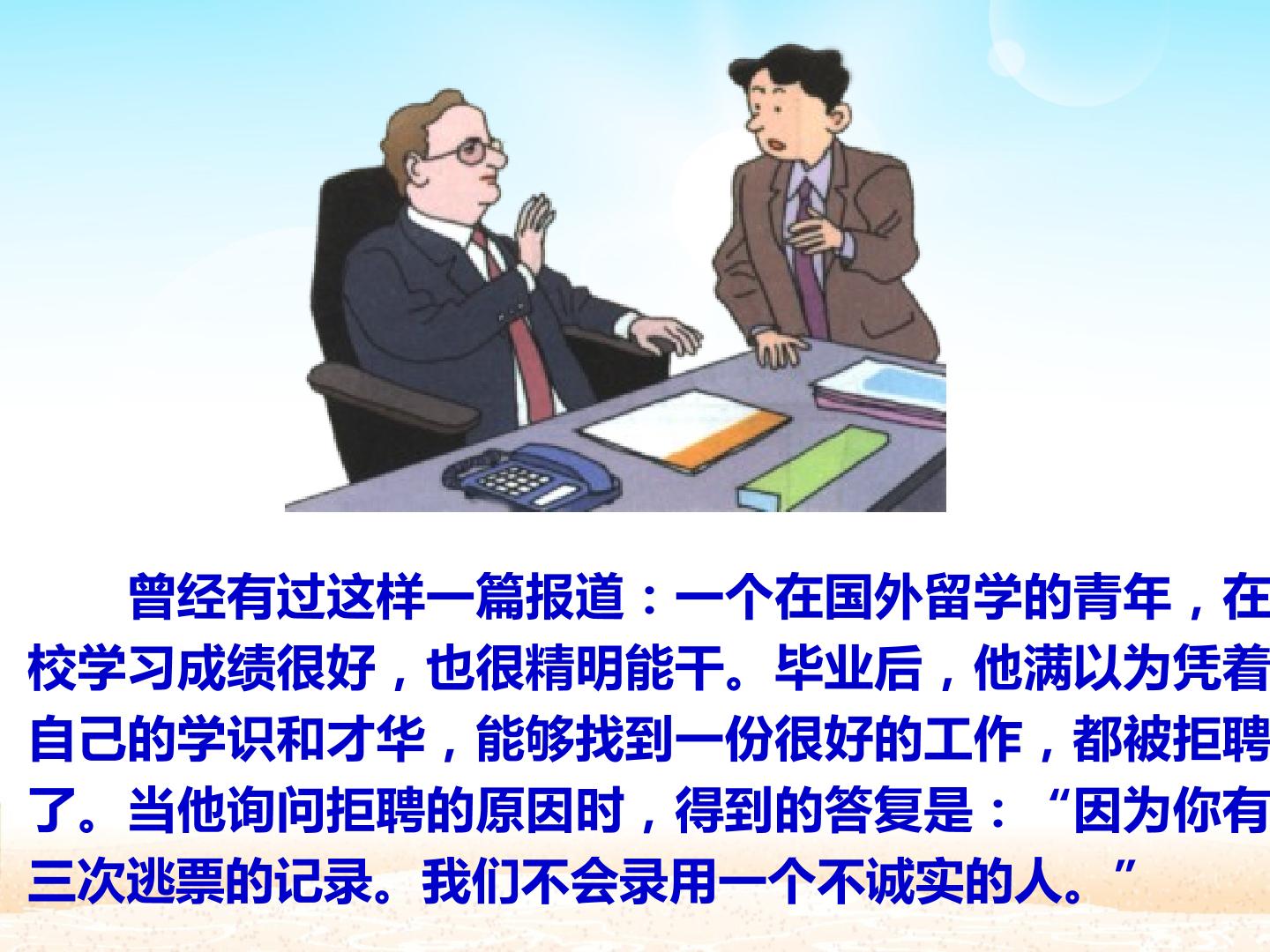 曾经有过这样一篇报道：一个在国外留学的青年，在校学习成绩很好，也很精明能干。毕业后，他满以为凭着自己的学识和才华，能够找到一份很好的工作，都被拒聘了。当他询问拒聘的原因时，得到的答复是：“因为你有三次逃票的记录。我们不会录用一个不诚实的人。”